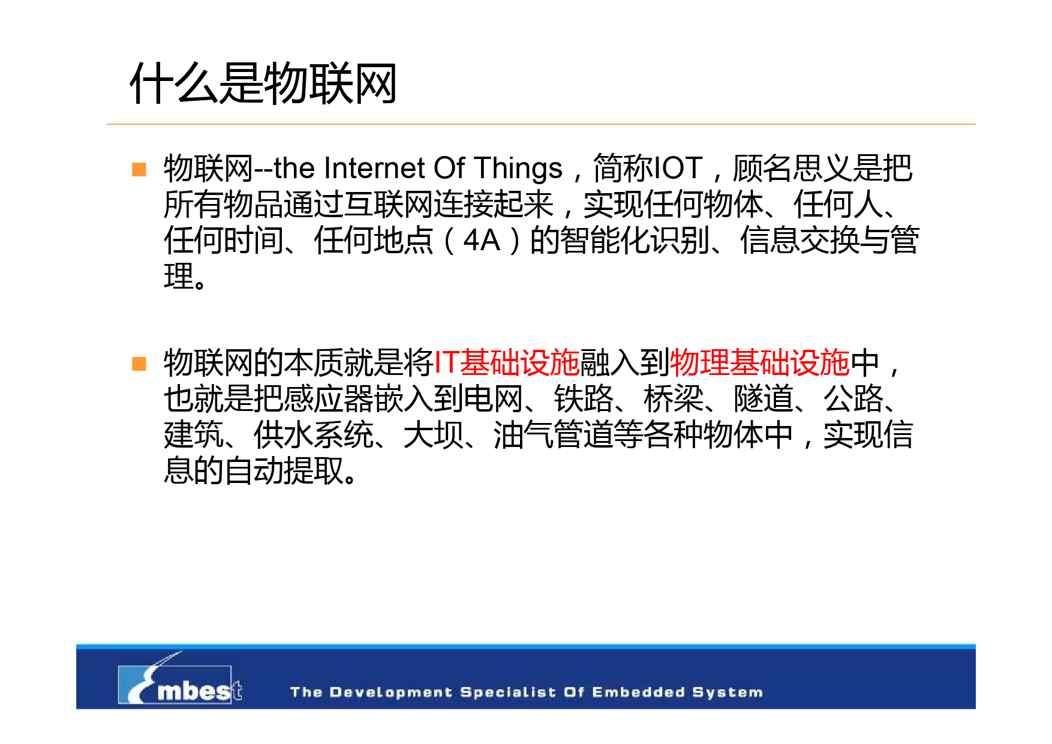 什么是物联网

物联网--the Internet Of Things，简称IOT，顾名思义是把所有物品通过互联网连接起来，实现任何物体、任何人、任何时间、任何地点（4A）的智能化识别、信息交换与管理。

物联网的本质就是将IT基础设施融入到物理基础设施中，也就是把感应器嵌入到电网、铁路、桥梁、隧道、公路、建筑、供水系统、大坝、油气管道等各种物体中，实现信息的自动提取。

Embest The Development Specialist Of Embedded System